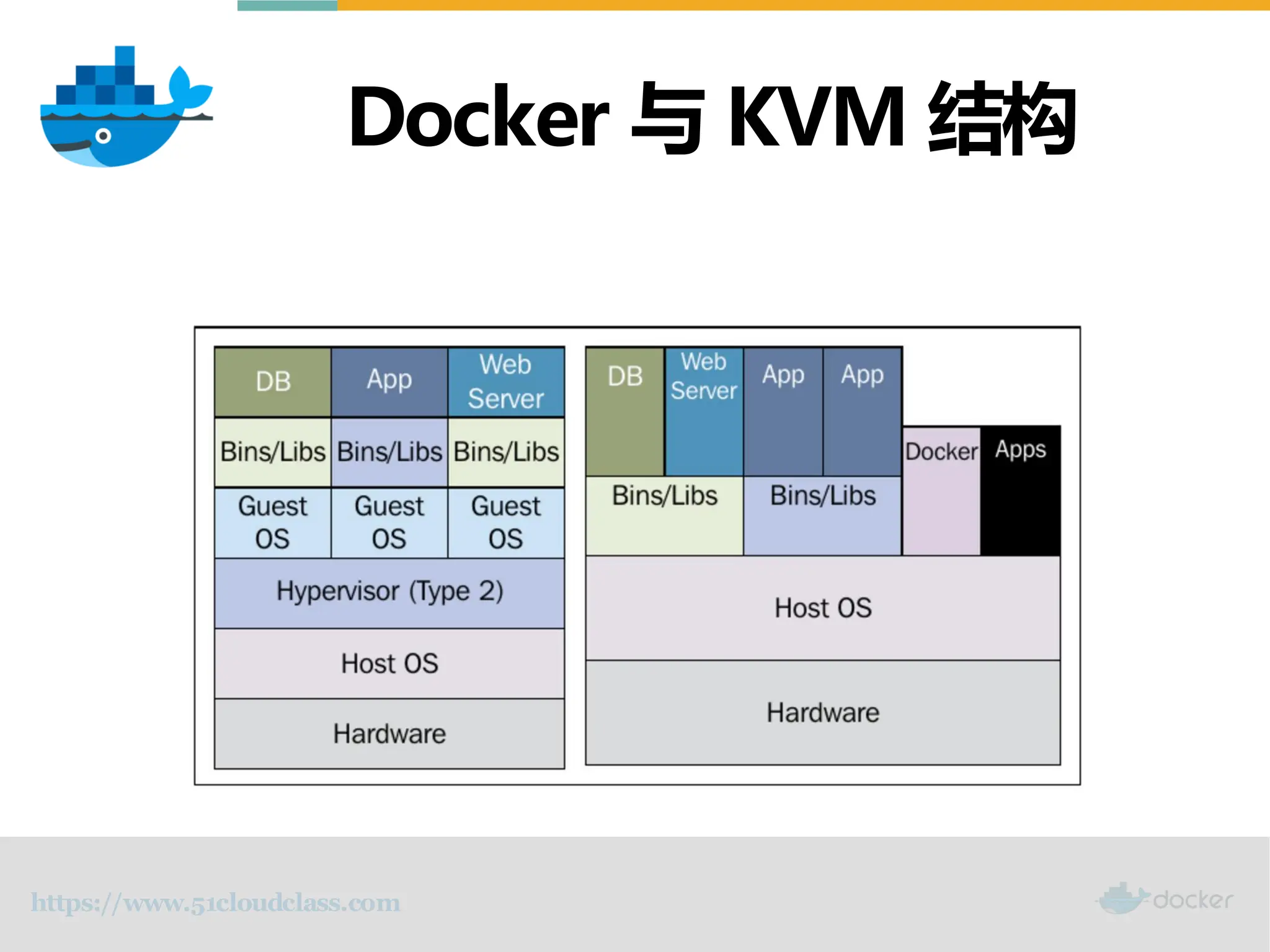 Docker 与 KVM 结构

DB
App
Web Server
Bins/Libs
Bins/Libs
Bins/Libs
Guest OS
Guest OS
Guest OS
Hypervisor (Type 2)
Host OS
Hardware

DB
Web Server
App
App
Docker
Apps
Bins/Libs
Bins/Libs
Host OS
Hardware

https://www.51cloudclass.com
docker